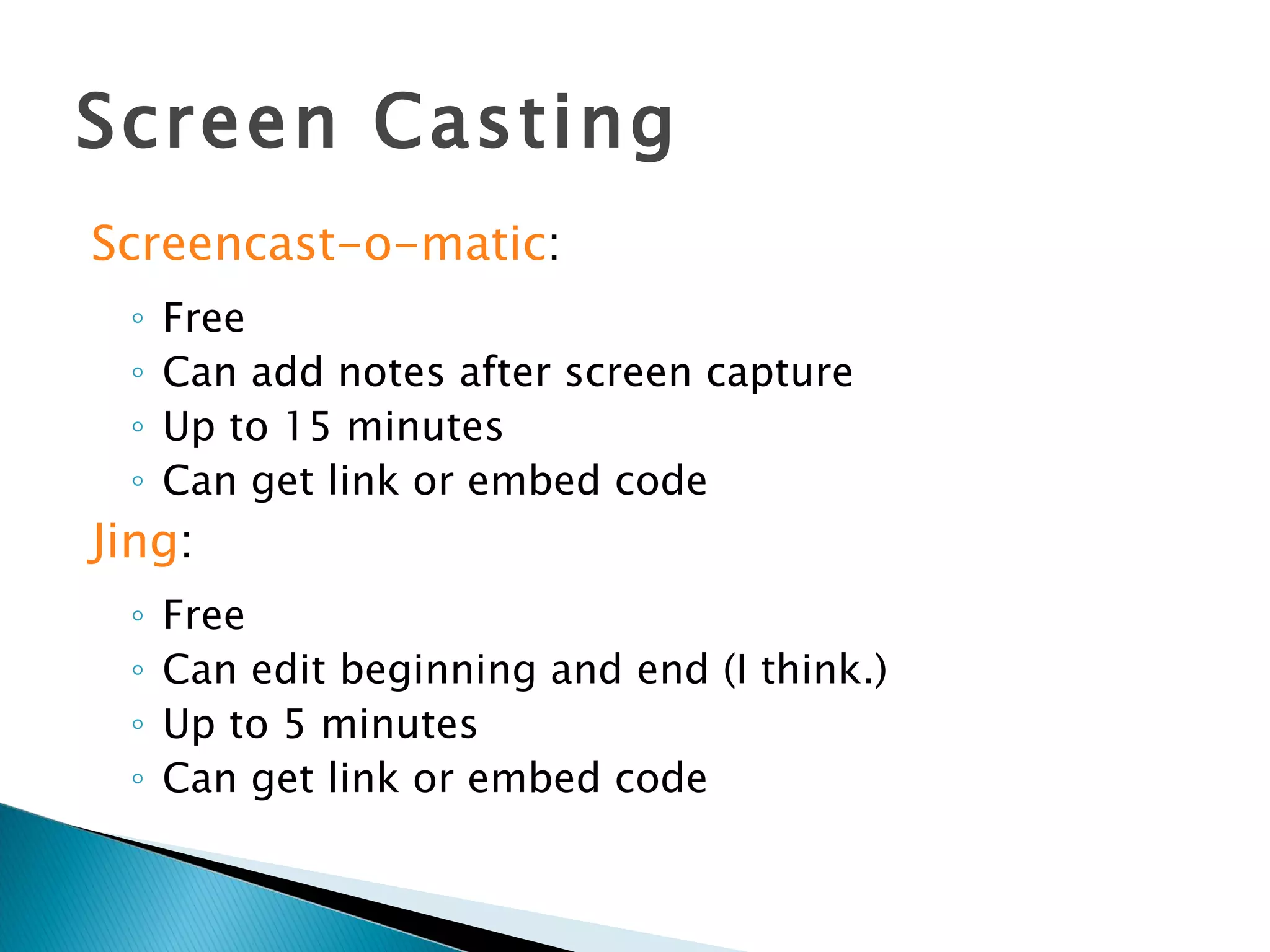 Screen Casting

Screencast-o-matic:

◦ Free
◦ Can add notes after screen capture
◦ Up to 15 minutes
◦ Can get link or embed code

Jing:

◦ Free
◦ Can edit beginning and end (I think.)
◦ Up to 5 minutes
◦ Can get link or embed code